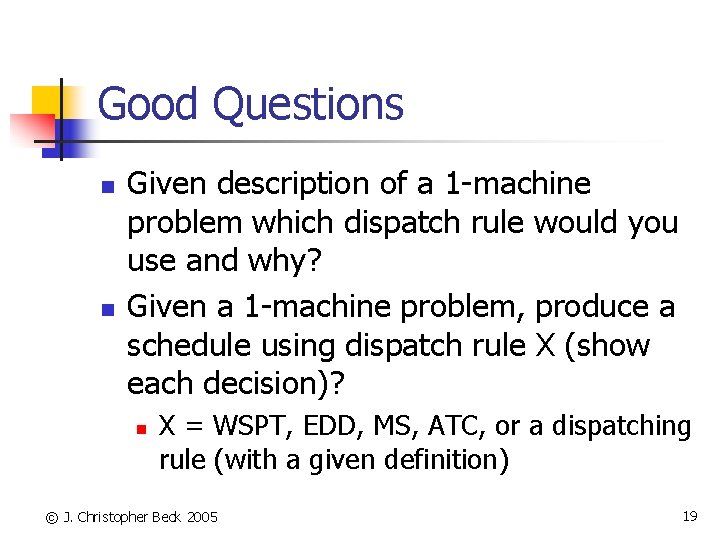 Good Questions

- Given description of a 1-machine problem which dispatch rule would you use and why?
- Given a 1-machine problem, produce a schedule using dispatch rule X (show each decision)?
  - X = WSPT, EDD, MS, ATC, or a dispatching rule (with a given definition)

© J. Christopher Beck 2005

19